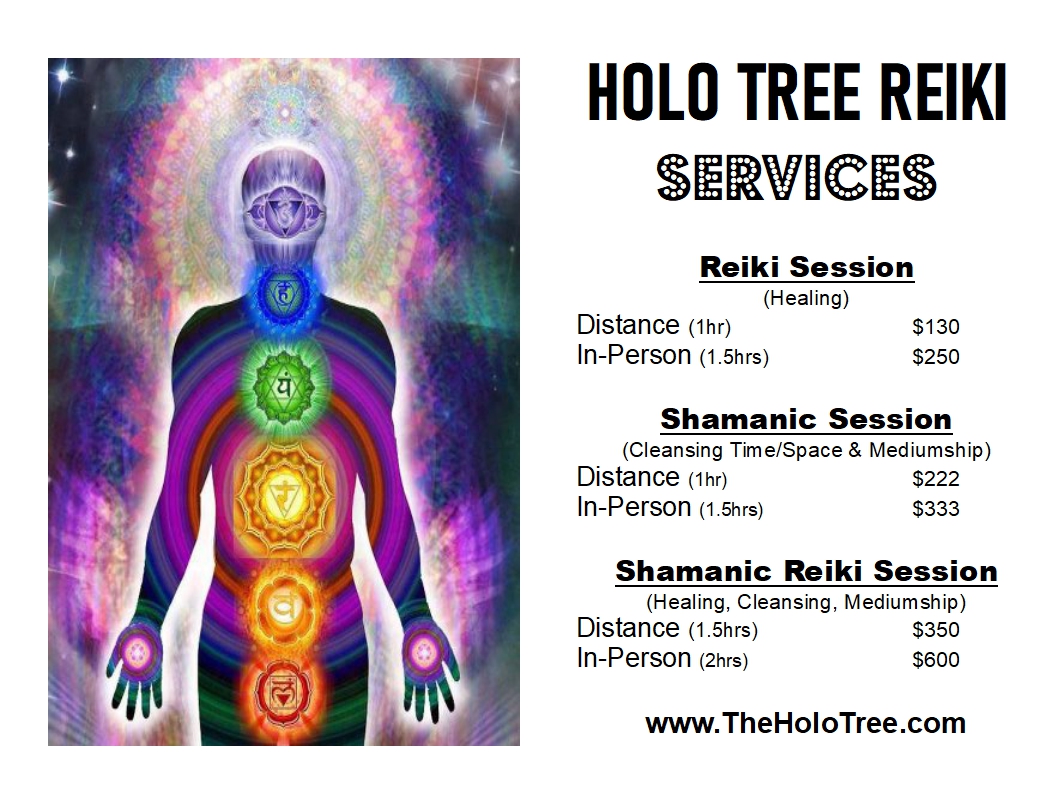 HOLO TREE REIKI

SERVICES

Reiki Session
(Healing)
Distance (1hr) $130
In-Person (1.5hrs) $250

Shamanic Session
(Cleansing Time/Space & Mediumship)
Distance (1hr) $222
In-Person (1.5hrs) $333

Shamanic Reiki Session
(Healing, Cleansing, Mediumship)
Distance (1.5hrs) $350
In-Person (2hrs) $600

www.TheHoloTree.com